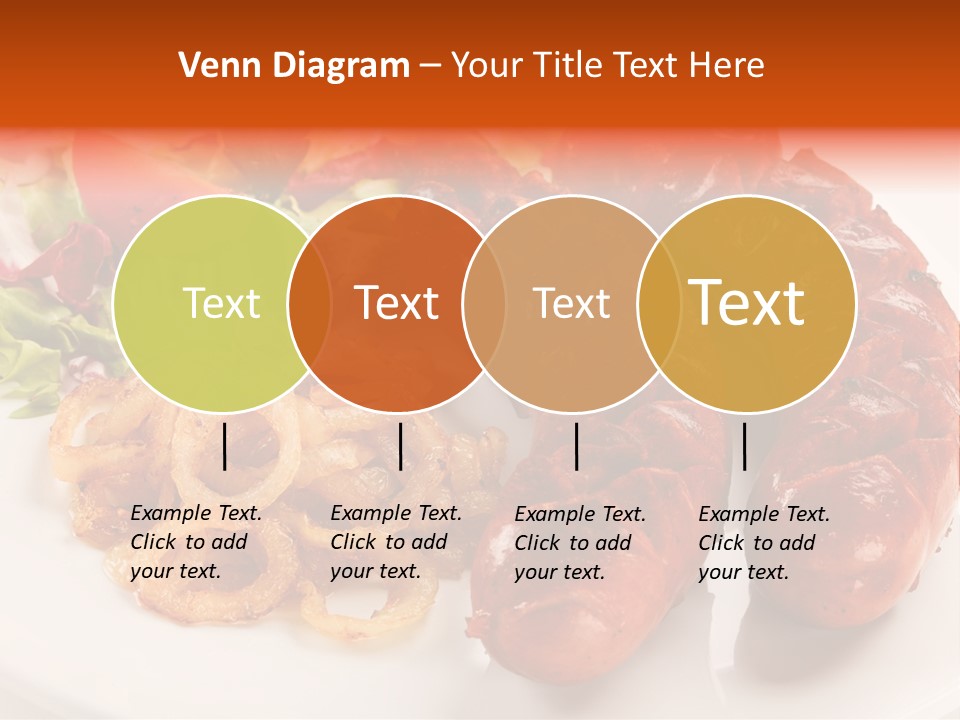 Venn Diagram – Your Title Text Here

Text

Text

Text

Text

Example Text. Click to add your text.

Example Text. Click to add your text.

Example Text. Click to add your text.

Example Text. Click to add your text.